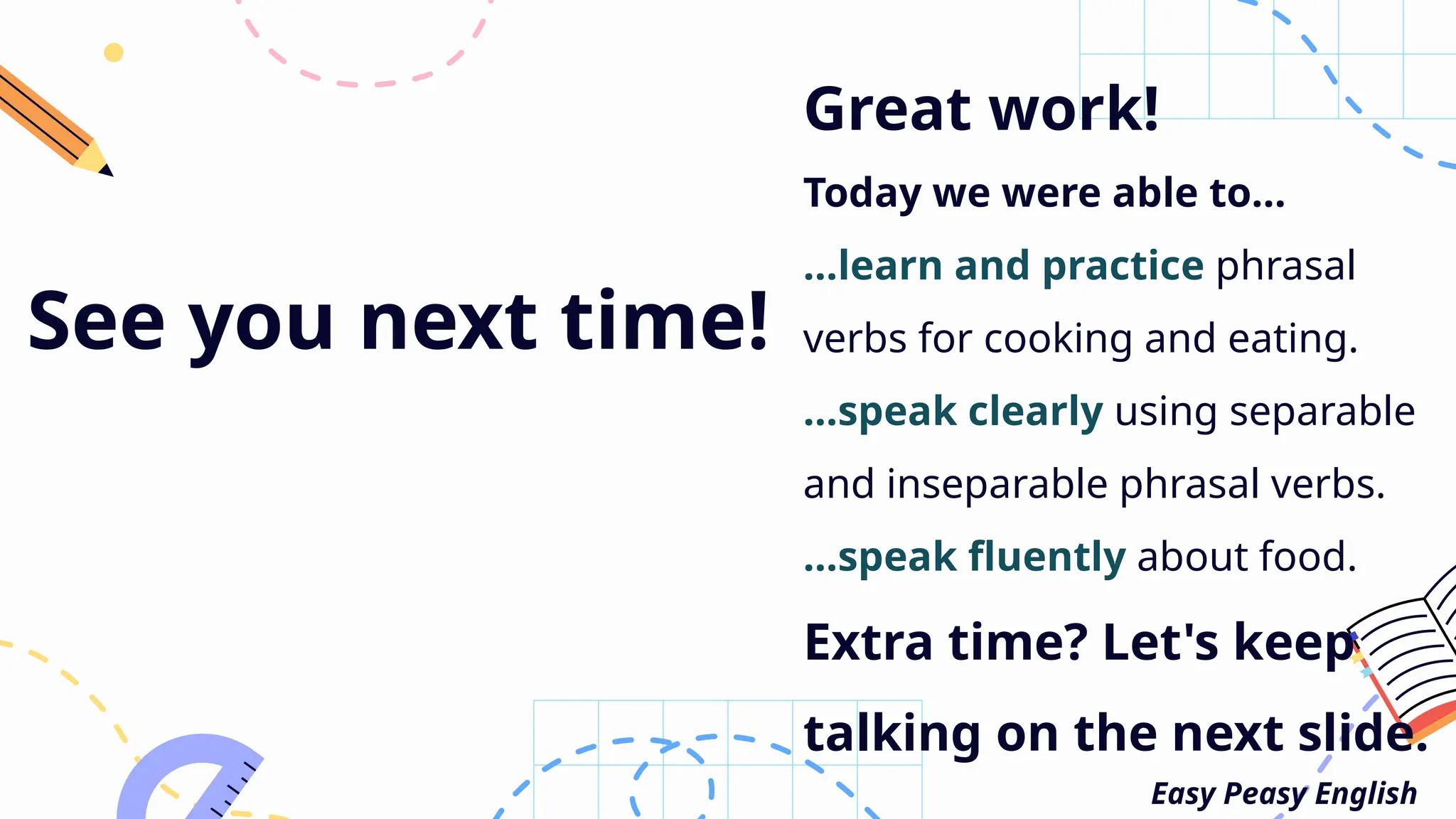 See you next time!

Great work!

Today we were able to...

...learn and practice phrasal verbs for cooking and eating.

...speak clearly using separable and inseparable phrasal verbs.

...speak fluently about food.

Extra time? Let's keep talking on the next slide.

Easy Peasy English